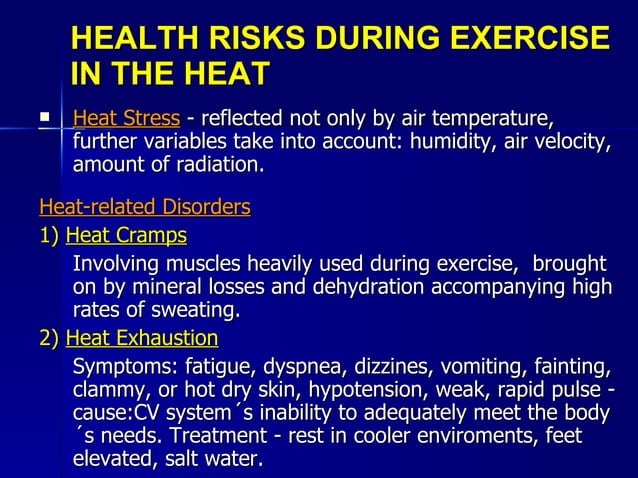 HEALTH RISKS DURING EXERCISE IN THE HEAT

Heat Stress - reflected not only by air temperature, further variables take into account: humidity, air velocity, amount of radiation.

Heat-related Disorders

1) Heat Cramps

Involving muscles heavily used during exercise, brought on by mineral losses and dehydration accompanying high rates of sweating.

2) Heat Exhaustion

Symptoms: fatigue, dyspnea, dizzines, vomiting, fainting, clammy, or hot dry skin, hypotension, weak, rapid pulse - cause:CV system´s inability to adequately meet the body ´s needs. Treatment - rest in cooler enviroments, feet elevated, salt water.